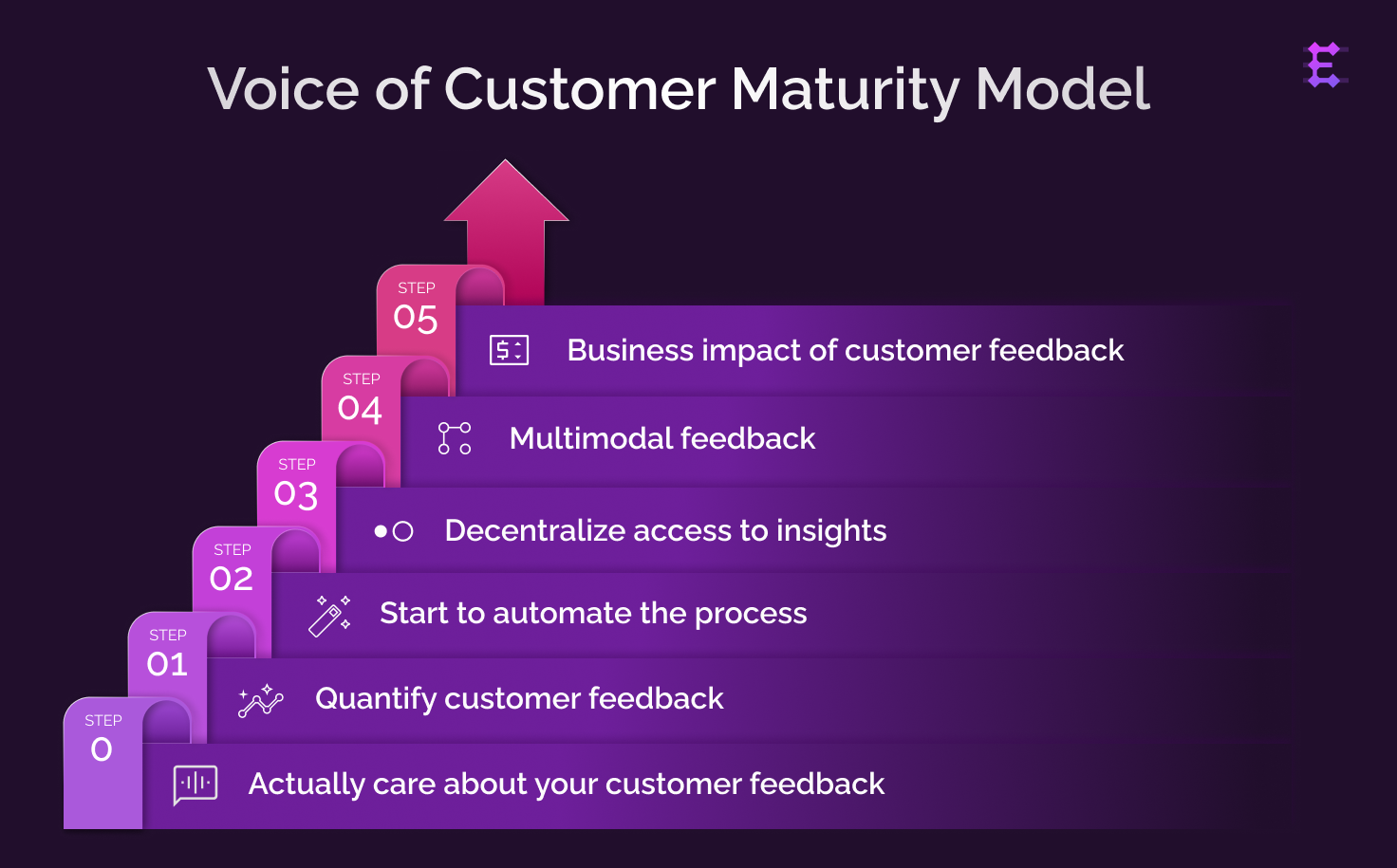 Voice of Customer Maturity Model

STEP 05 Business impact of customer feedback

STEP 04 Multimodal feedback

STEP 03 Decentralize access to insights

STEP 02 Start to automate the process

STEP 01 Quantify customer feedback

STEP 0 Actually care about your customer feedback